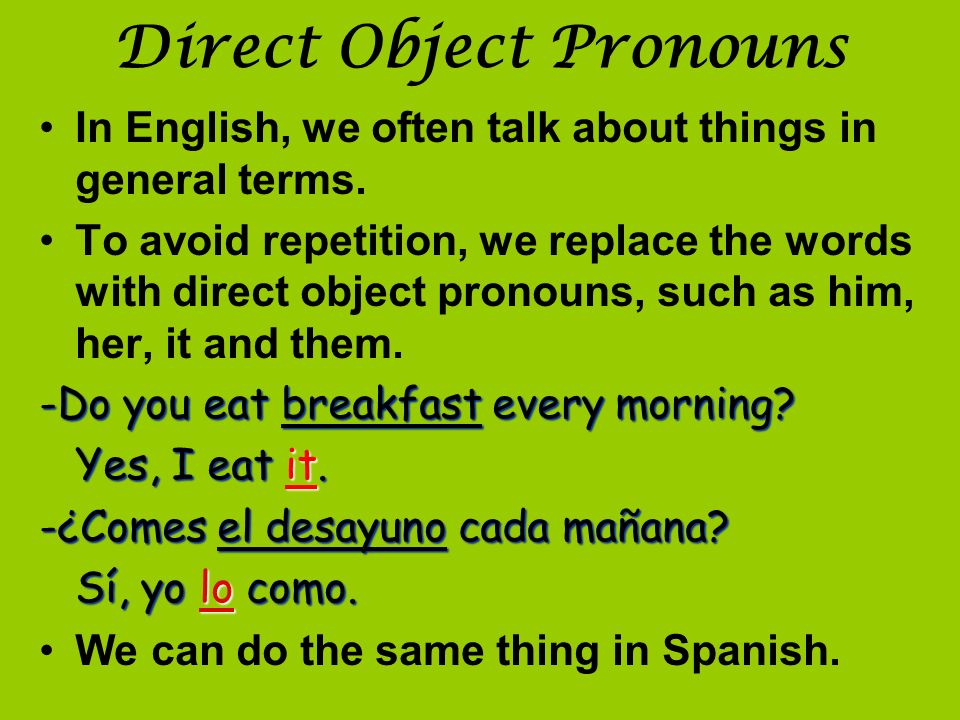 Direct Object Pronouns

• In English, we often talk about things in general terms.

• To avoid repetition, we replace the words with direct object pronouns, such as him, her, it and them.

-Do you eat breakfast every morning?
Yes, I eat it.

-¿Comes el desayuno cada mañana?
Sí, yo lo como.

• We can do the same thing in Spanish.